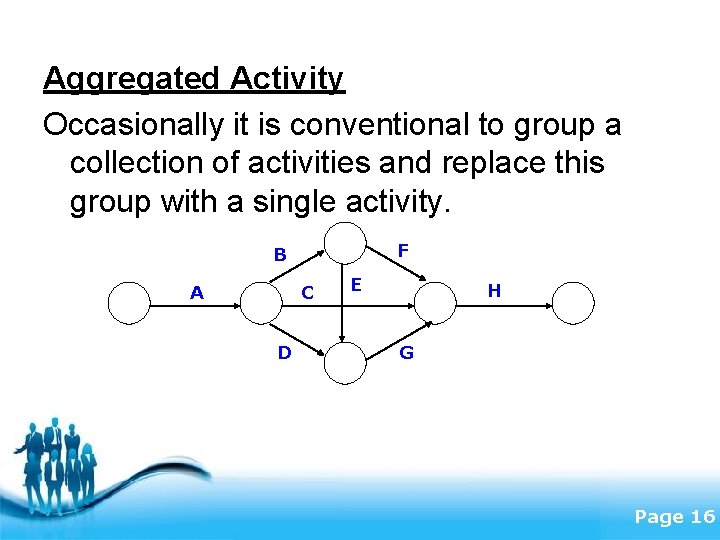 Aggregated Activity

Occasionally it is conventional to group a collection of activities and replace this group with a single activity.

B
F
A
C
E
H
D
G

Page 16